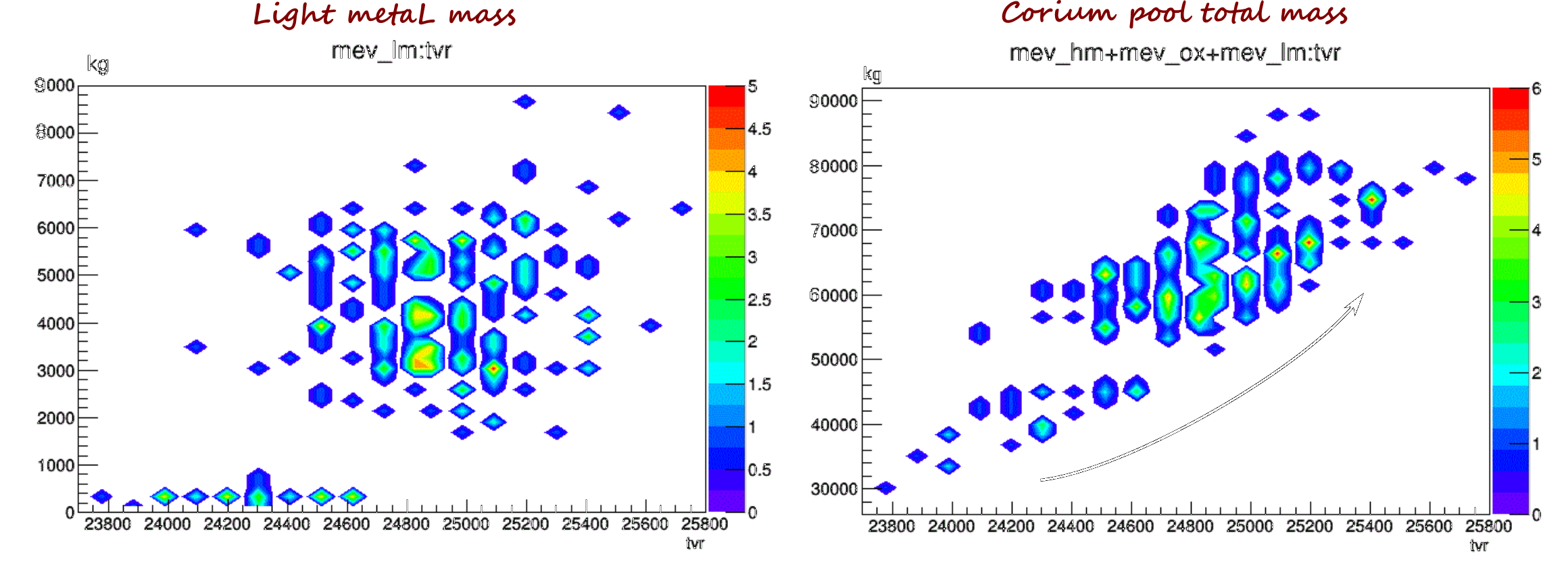 Light metaL mass

mev_lm:tvr

kg

9000
8000
7000
6000
5000
4000
3000
2000
1000
0

23800 24000 24200 24400 24600 24800 25000 25200 25400 25600 25800
tvr

5
4.5
4
3.5
3
2.5
2
1.5
1
0.5
0

Corium pool total mass

mev_hm+mev_ox+mev_lm:tvr

kg

90000
80000
70000
60000
50000
40000
30000

23800 24000 24200 24400 24600 24800 25000 25200 25400 25600 25800
tvr

6
5
4
3
2
1
0